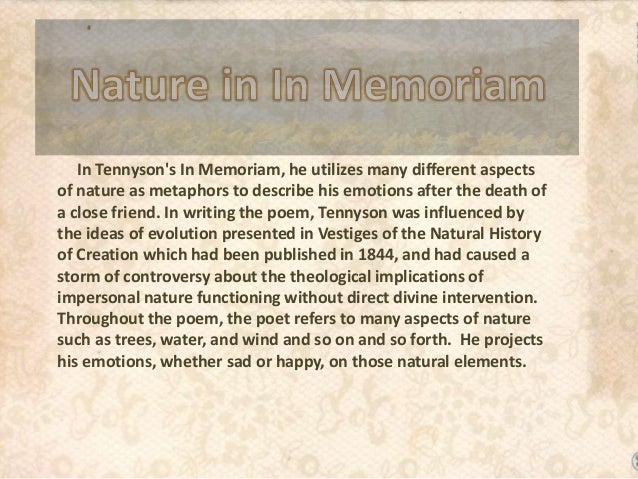 Nature in In Memoriam

In Tennyson's In Memoriam, he utilizes many different aspects of nature as metaphors to describe his emotions after the death of a close friend. In writing the poem, Tennyson was influenced by the ideas of evolution presented in Vestiges of the Natural History of Creation which had been published in 1844, and had caused a storm of controversy about the theological implications of impersonal nature functioning without direct divine intervention. Throughout the poem, the poet refers to many aspects of nature such as trees, water, and wind and so on and so forth. He projects his emotions, whether sad or happy, on those natural elements.